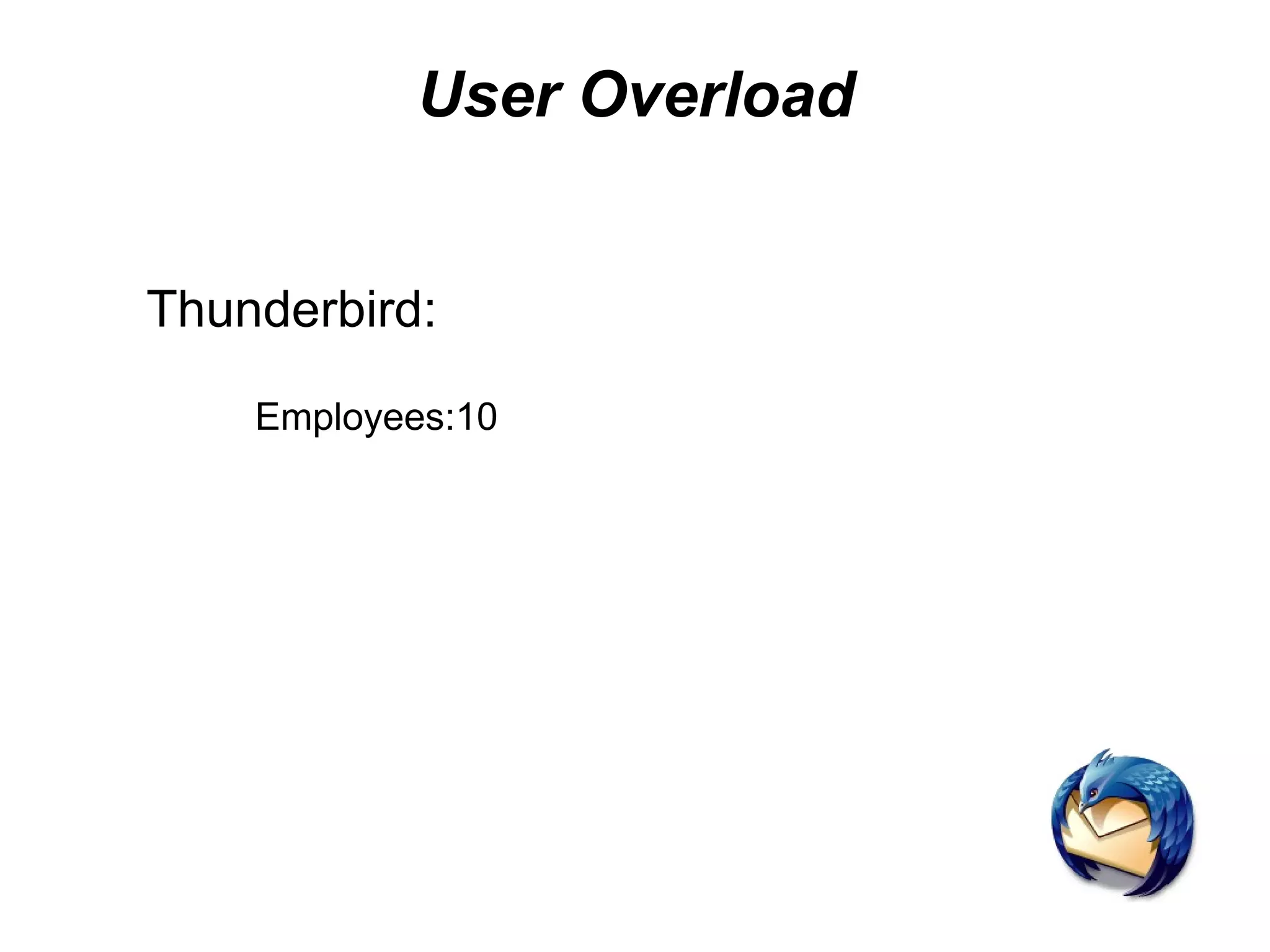 User Overload

Thunderbird:

Employees:10